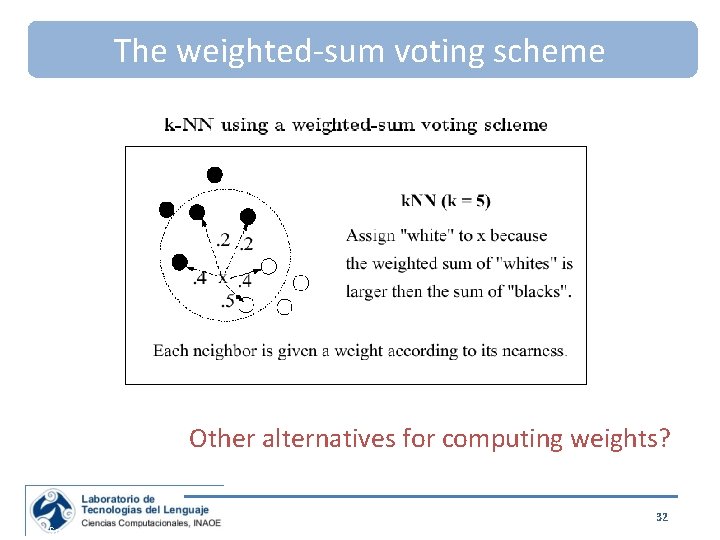 The weighted-sum voting scheme

k-NN using a weighted-sum voting scheme

.2 .2
.4 x .4
.5

kNN (k = 5)

Assign "white" to x because the weighted sum of "whites" is larger then the sum of "blacks".

Each neighbor is given a weight according to its nearness.

Other alternatives for computing weights?

Laboratorio de Tecnologías del Lenguaje
Ciencias Computacionales, INAOE

32